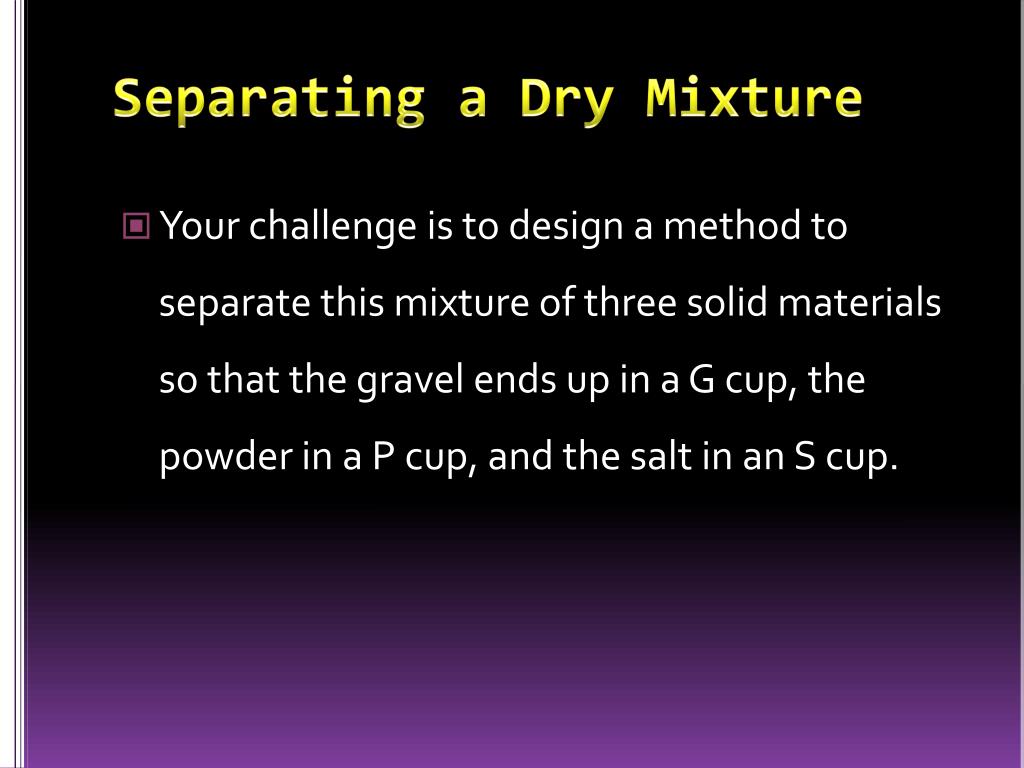 Separating a Dry Mixture

Your challenge is to design a method to separate this mixture of three solid materials so that the gravel ends up in a G cup, the powder in a P cup, and the salt in an S cup.